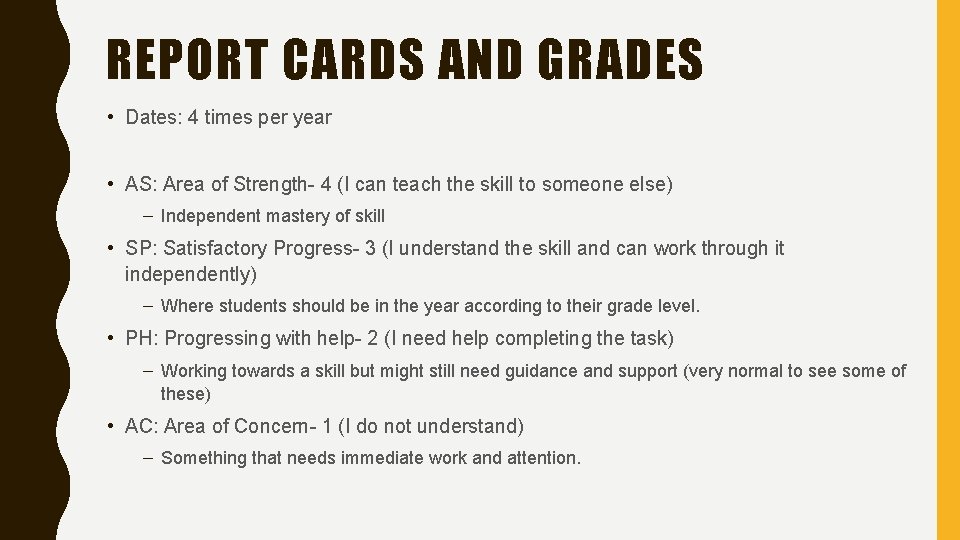 REPORT CARDS AND GRADES

• Dates: 4 times per year

• AS: Area of Strength- 4 (I can teach the skill to someone else)

– Independent mastery of skill

• SP: Satisfactory Progress- 3 (I understand the skill and can work through it independently)

– Where students should be in the year according to their grade level.

• PH: Progressing with help- 2 (I need help completing the task)

– Working towards a skill but might still need guidance and support (very normal to see some of these)

• AC: Area of Concern- 1 (I do not understand)

– Something that needs immediate work and attention.